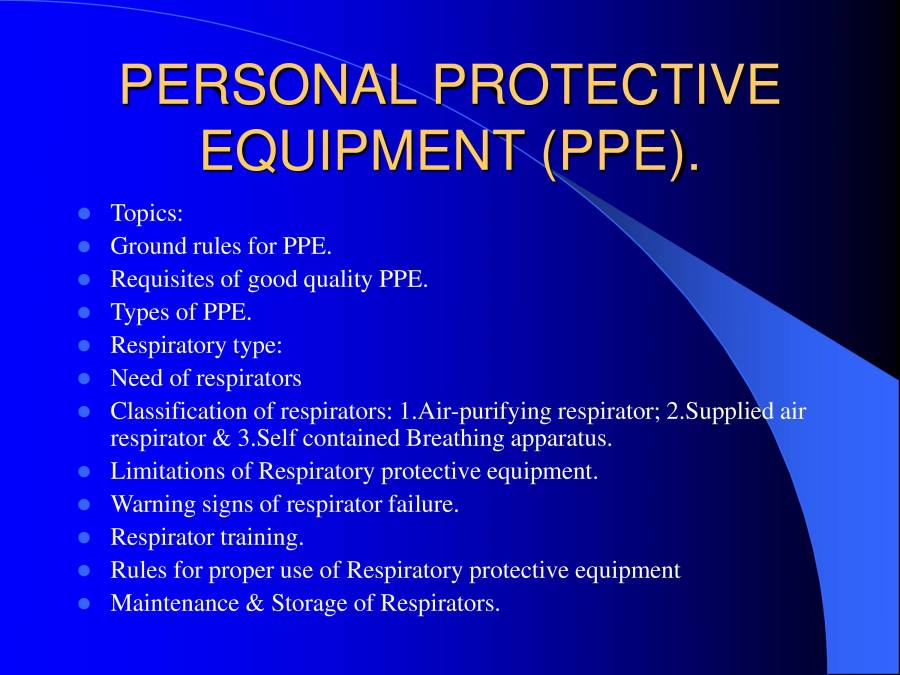 PERSONAL PROTECTIVE EQUIPMENT (PPE).

- Topics:
- Ground rules for PPE.
- Requisites of good quality PPE.
- Types of PPE.
- Respiratory type:
- Need of respirators
- Classification of respirators: 1.Air-purifying respirator; 2.Supplied air respirator & 3.Self contained Breathing apparatus.
- Limitations of Respiratory protective equipment.
- Warning signs of respirator failure.
- Respirator training.
- Rules for proper use of Respiratory protective equipment
- Maintenance & Storage of Respirators.